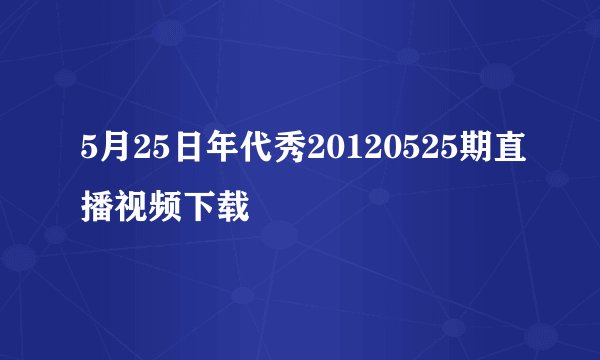 5月25日年代秀20120525期直播视频下载